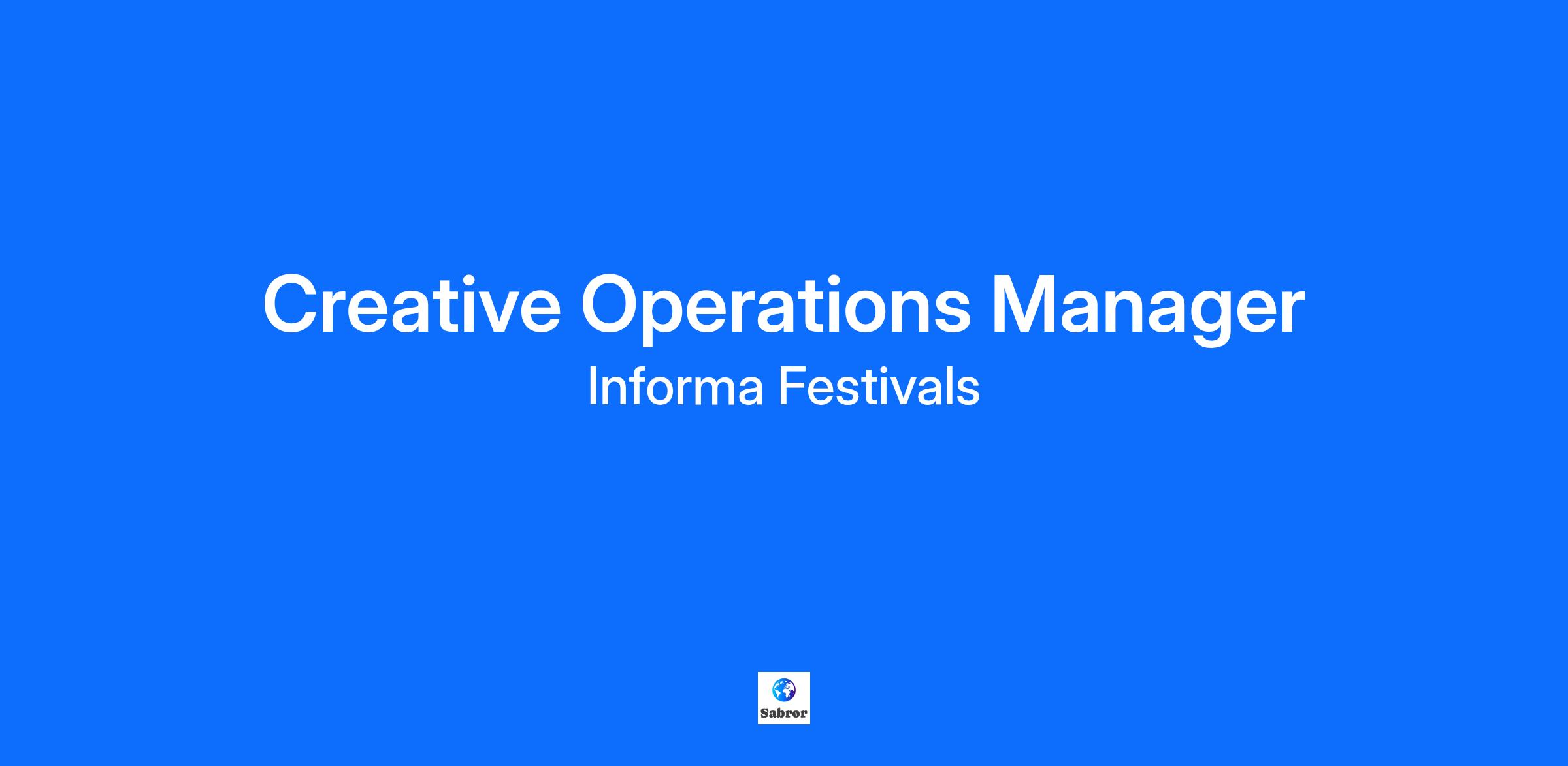 Creative Operations Manager
Informa Festivals

Sabror